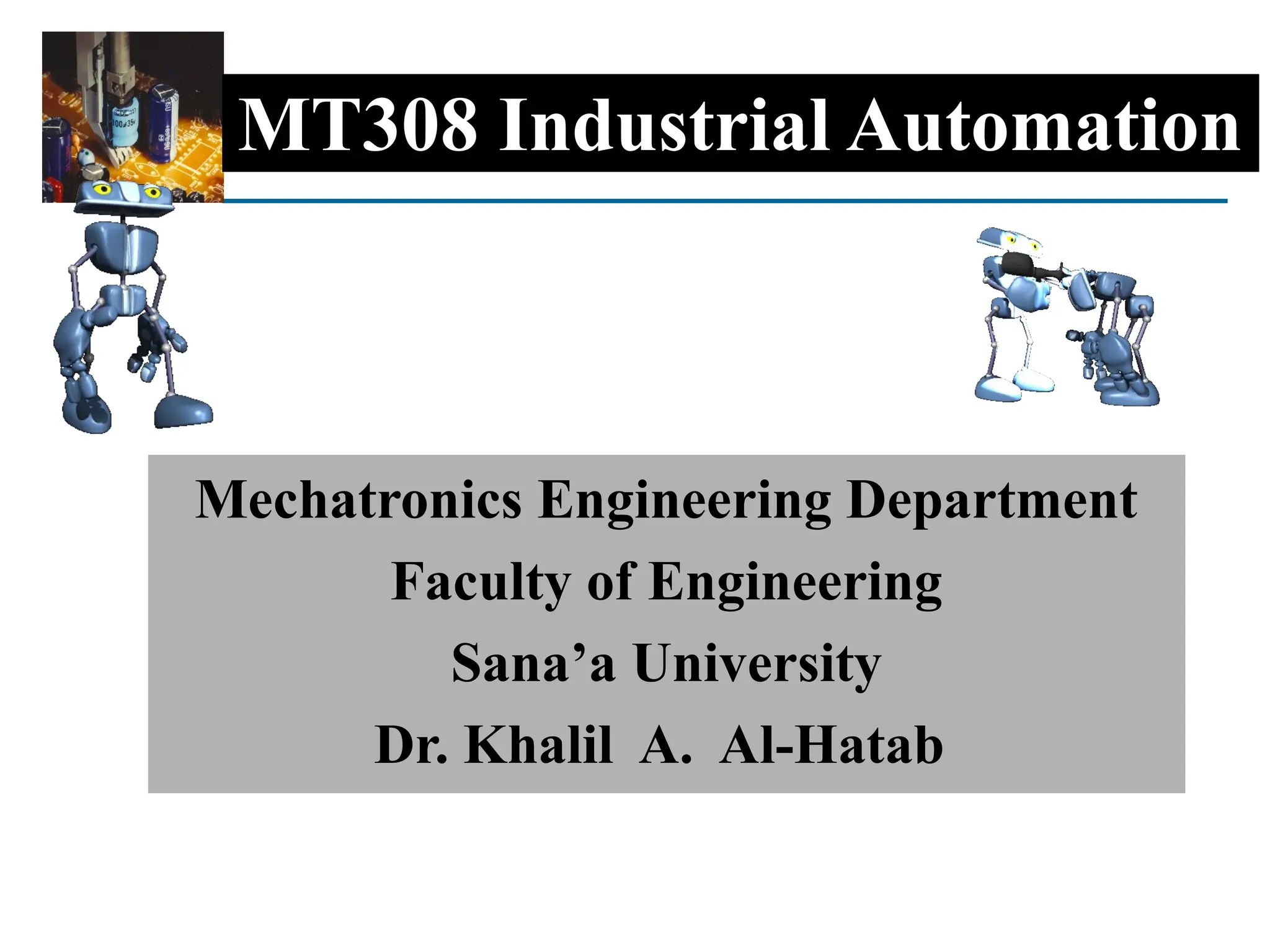 MT308 Industrial Automation

Mechatronics Engineering Department

Faculty of Engineering

Sana’a University

Dr. Khalil A. Al-Hatab